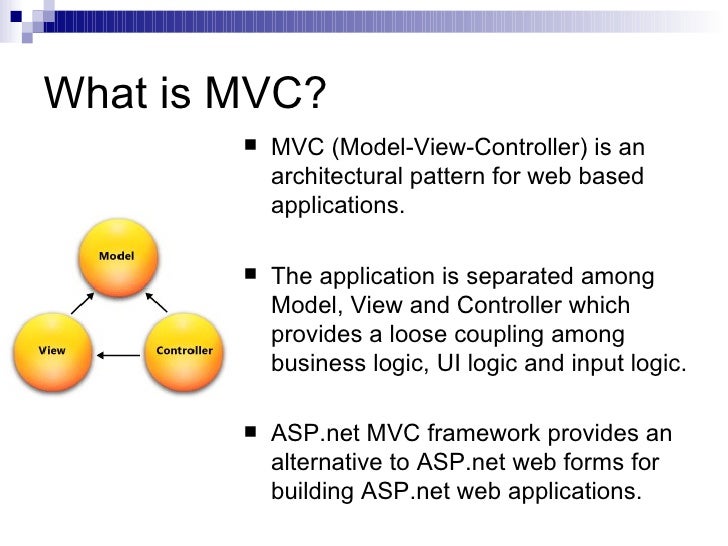 What is MVC?

Model

View

Controller

■ MVC (Model-View-Controller) is an architectural pattern for web based applications.

■ The application is separated among Model, View and Controller which provides a loose coupling among business logic, UI logic and input logic.

■ ASP.net MVC framework provides an alternative to ASP.net web forms for building ASP.net web applications.